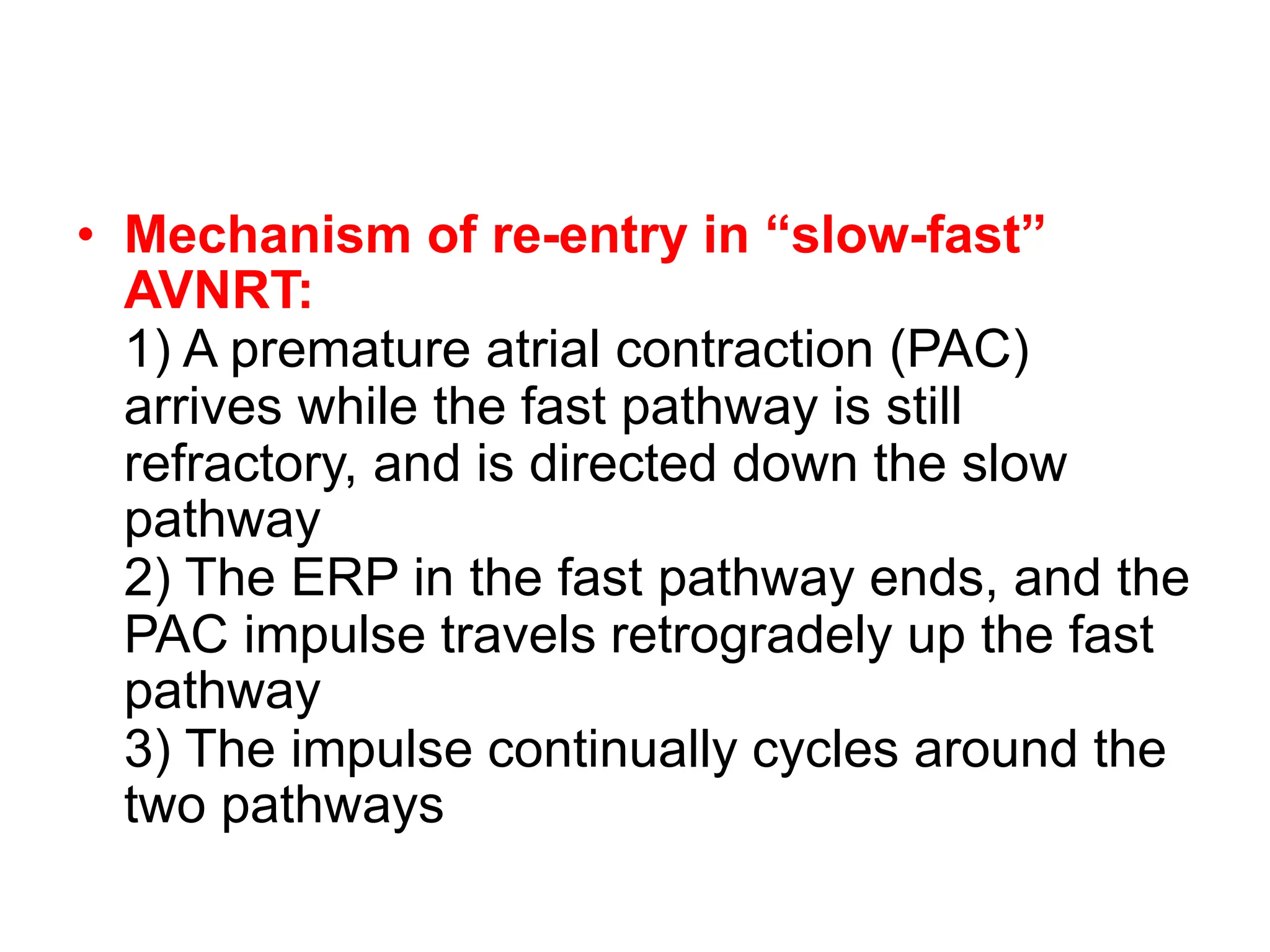 • Mechanism of re-entry in “slow-fast” AVNRT:
1) A premature atrial contraction (PAC) arrives while the fast pathway is still refractory, and is directed down the slow pathway
2) The ERP in the fast pathway ends, and the PAC impulse travels retrogradely up the fast pathway
3) The impulse continually cycles around the two pathways